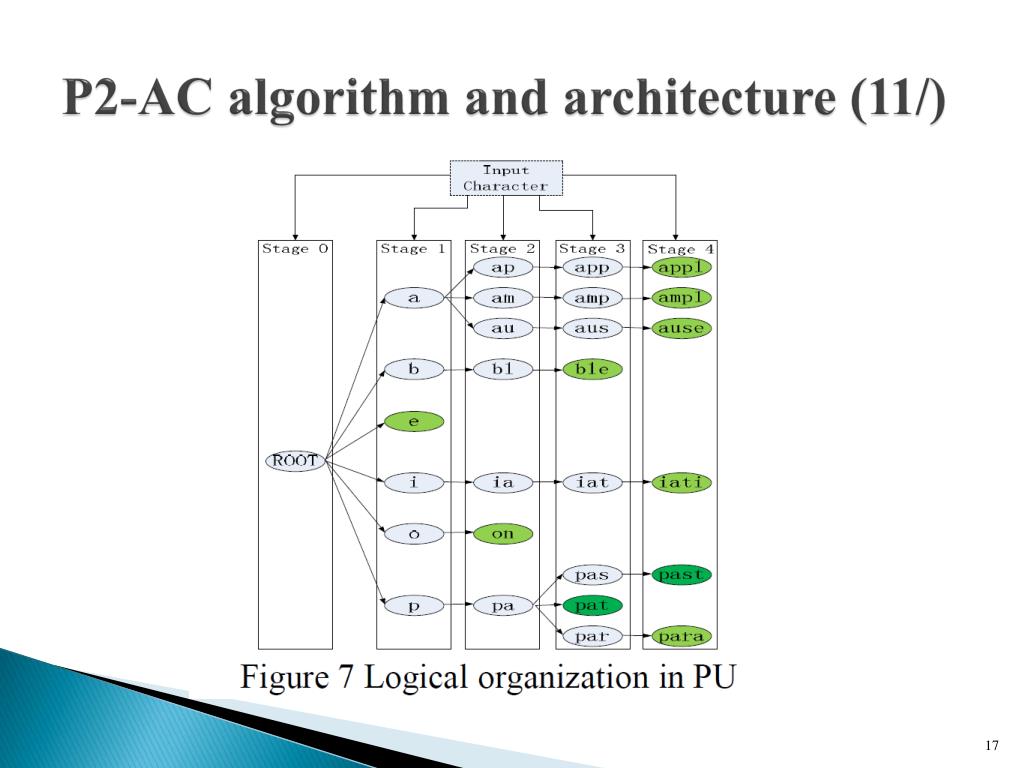 P2-AC algorithm and architecture (11/)

Input Character

Stage 0

ROOT

Stage 1

a

b

e

i

o

p

Stage 2

ap

am

au

bl

ia

on

pa

Stage 3

app

amp

aus

ble

iat

pas

pat

par

Stage 4

appl

ampl

ause

iati

past

para

Figure 7 Logical organization in PU

17